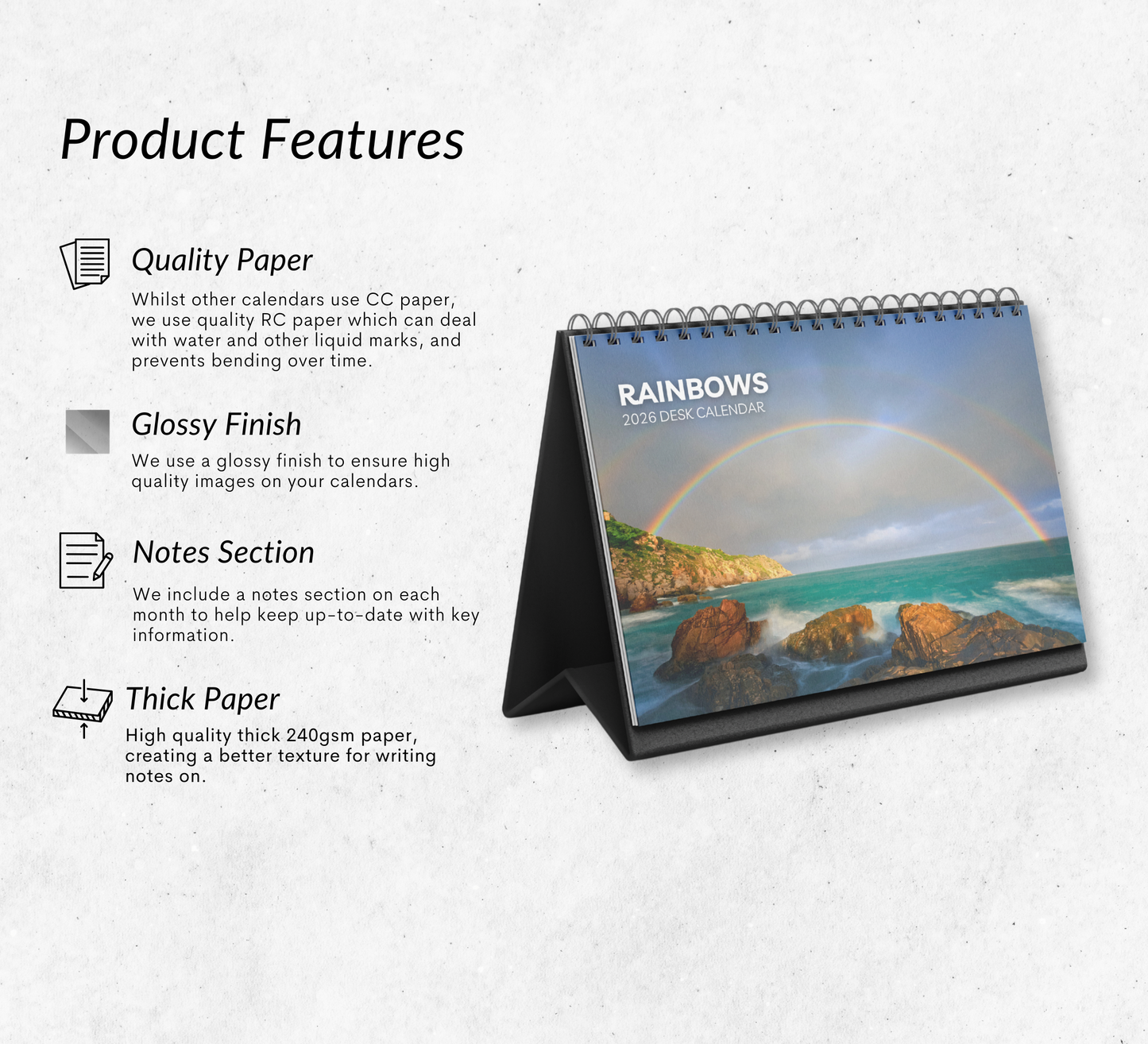 Product Features

Quality Paper

Whilst other calendars use CC paper, we use quality RC paper which can deal with water and other liquid marks, and prevents bending over time.

Glossy Finish

We use a glossy finish to ensure high quality images on your calendars.

Notes Section

We include a notes section on each month to help keep up-to-date with key information.

Thick Paper

High quality thick 240gsm paper, creating a better texture for writing notes on.

RAINBOWS
2026 DESK CALENDAR